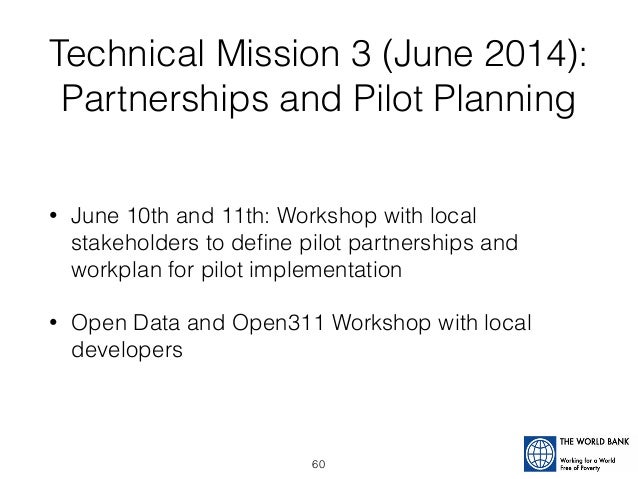 Technical Mission 3 (June 2014): Partnerships and Pilot Planning

• June 10th and 11th: Workshop with local stakeholders to define pilot partnerships and workplan for pilot implementation

• Open Data and Open311 Workshop with local developers

60

THE WORLD BANK
Working for a World Free of Poverty